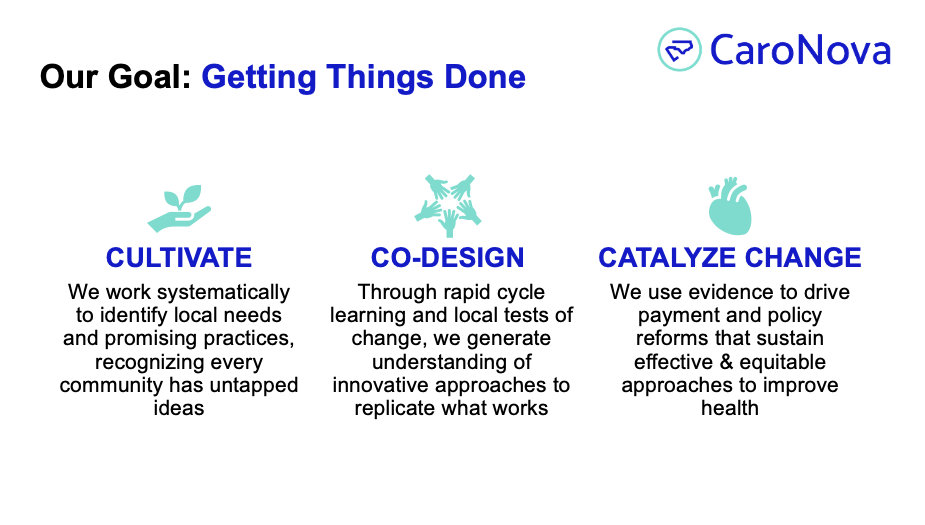 CaroNova

Our Goal: Getting Things Done

CULTIVATE

We work systematically to identify local needs and promising practices, recognizing every community has untapped ideas

CO-DESIGN

Through rapid cycle learning and local tests of change, we generate understanding of innovative approaches to replicate what works

CATALYZE CHANGE

We use evidence to drive payment and policy reforms that sustain effective & equitable approaches to improve health